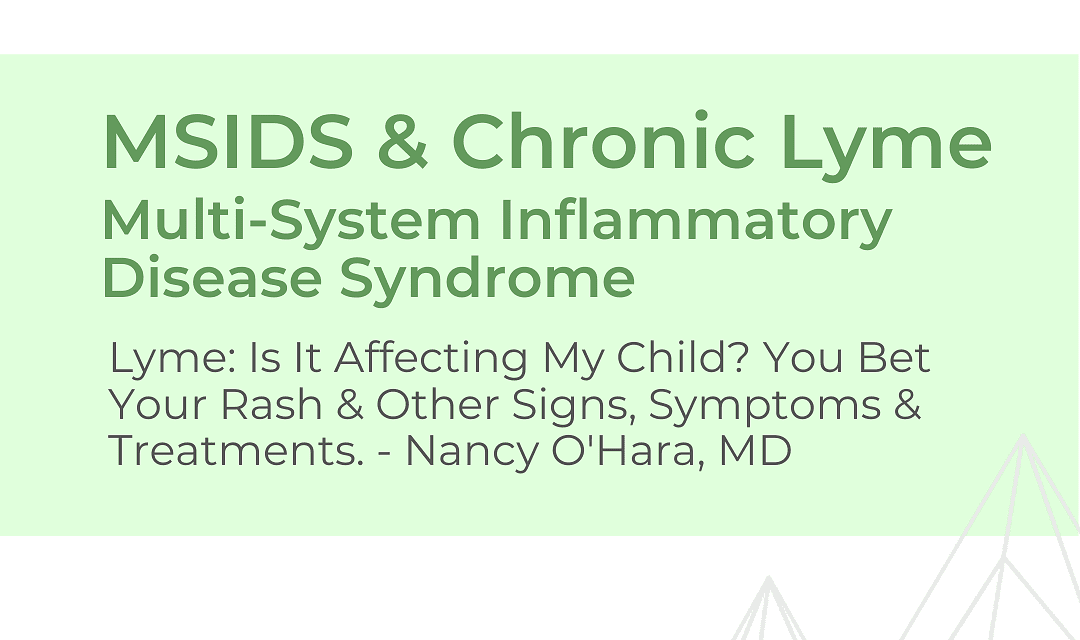 MSIDS & Chronic Lyme
Multi-System Inflammatory Disease Syndrome

Lyme: Is It Affecting My Child? You Bet Your Rash & Other Signs, Symptoms & Treatments. - Nancy O'Hara, MD